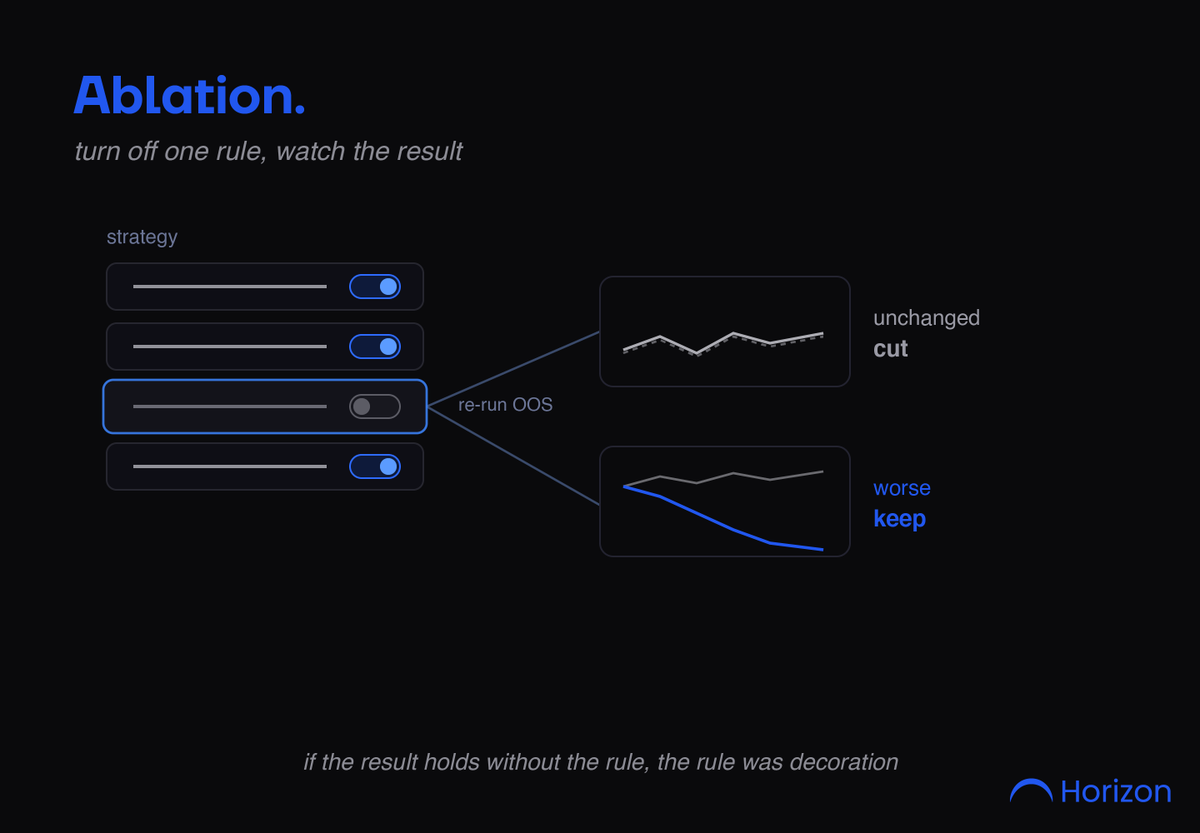 Ablation.

turn off one rule, watch the result

strategy

re-run OOS

unchanged
cut

worse
keep

if the result holds without the rule, the rule was decoration

Horizon